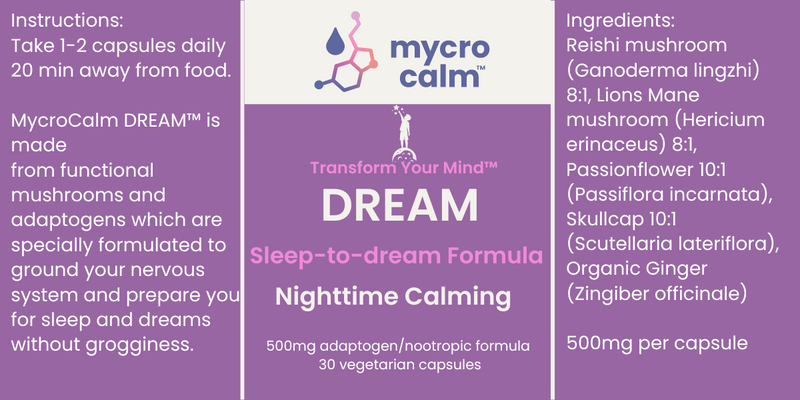 Instructions:
Take 1-2 capsules daily 20 min away from food.

MycroCalm DREAM™ is made from functional mushrooms and adaptogens which are specially formulated to ground your nervous system and prepare you for sleep and dreams without grogginess.

mycro calm™

Transform Your Mind™

DREAM

Sleep-to-dream Formula

Nighttime Calming

500mg adaptogen/nootropic formula
30 vegetarian capsules

Ingredients:
Reishi mushroom (Ganoderma lingzhi) 8:1, Lions Mane mushroom (Hericium erinaceus) 8:1, Passionflower 10:1 (Passiflora incarnata), Skullcap 10:1 (Scutellaria lateriflora), Organic Ginger (Zingiber officinale)

500mg per capsule